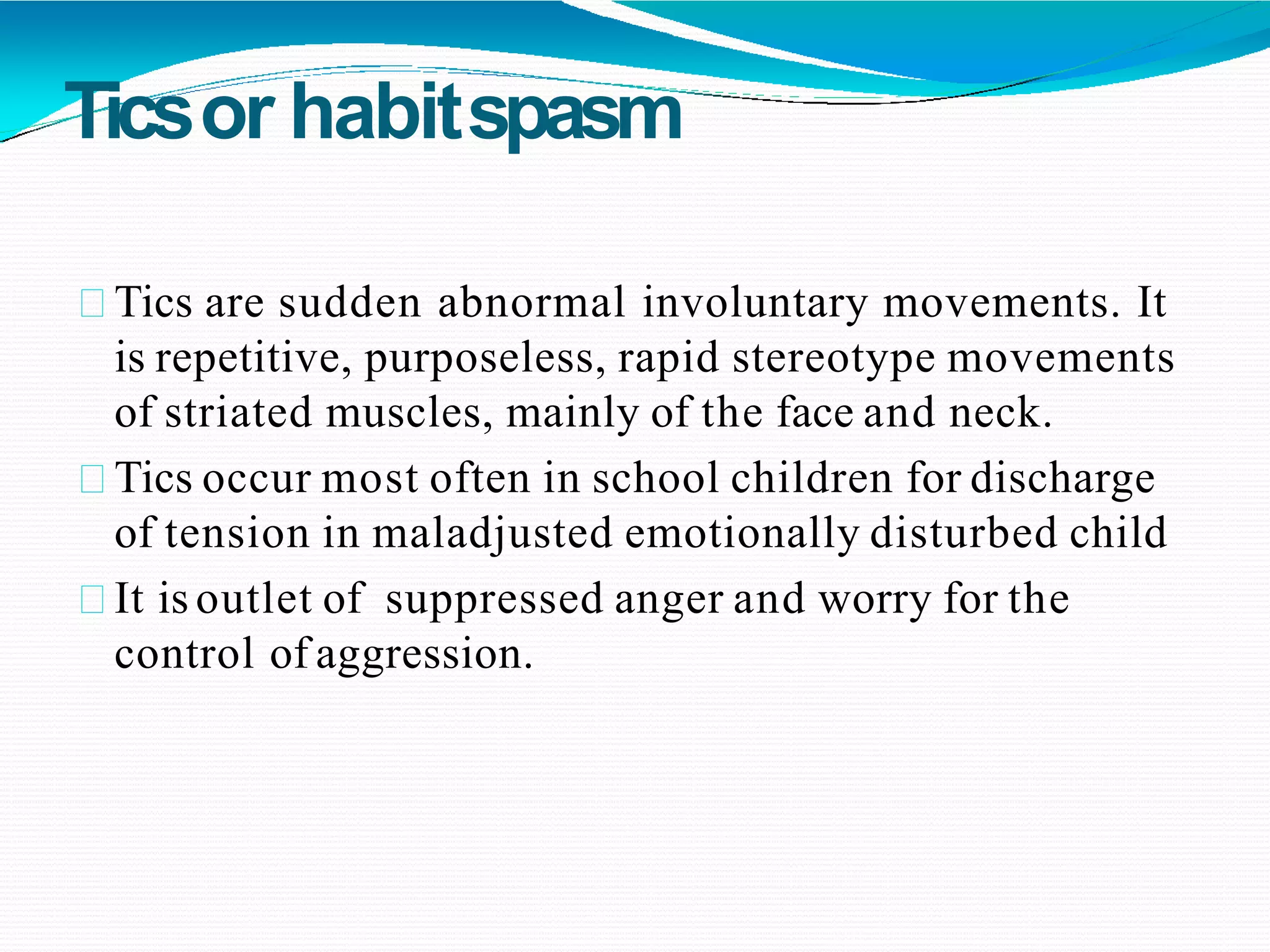 Tics or habit spasm

Tics are sudden abnormal involuntary movements. It is repetitive, purposeless, rapid stereotype movements of striated muscles, mainly of the face and neck.

Tics occur most often in school children for discharge of tension in maladjusted emotionally disturbed child

It is outlet of suppressed anger and worry for the control of aggression.